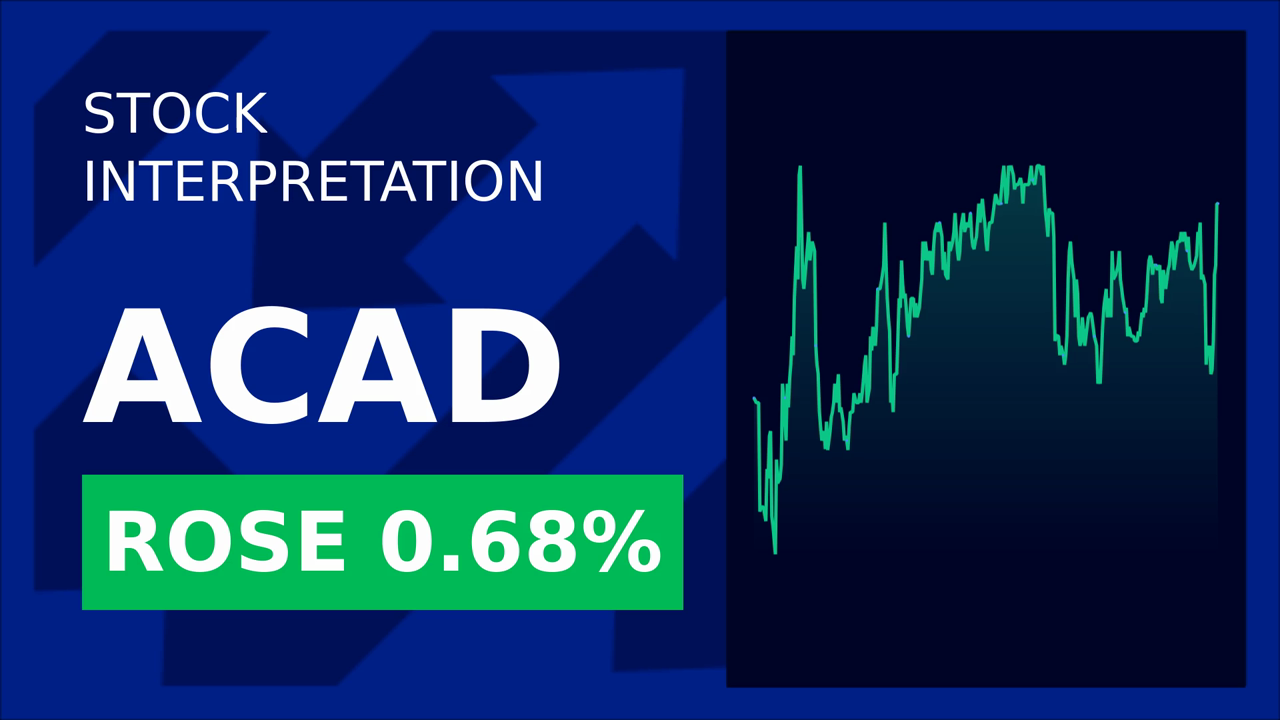 STOCK
INTERPRETATION

ACAD

ROSE 0.68%